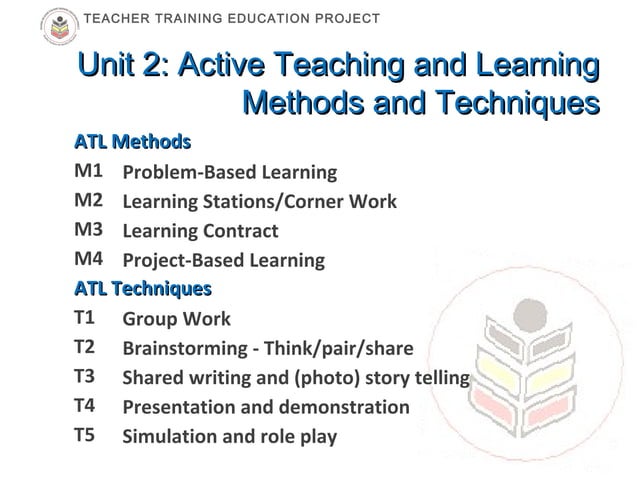 TEACHER TRAINING EDUCATION PROJECT

Unit 2: Active Teaching and Learning Methods and Techniques

ATL Methods

M1 Problem-Based Learning
M2 Learning Stations/Corner Work
M3 Learning Contract
M4 Project-Based Learning

ATL Techniques

T1 Group Work
T2 Brainstorming - Think/pair/share
T3 Shared writing and (photo) story telling
T4 Presentation and demonstration
T5 Simulation and role play